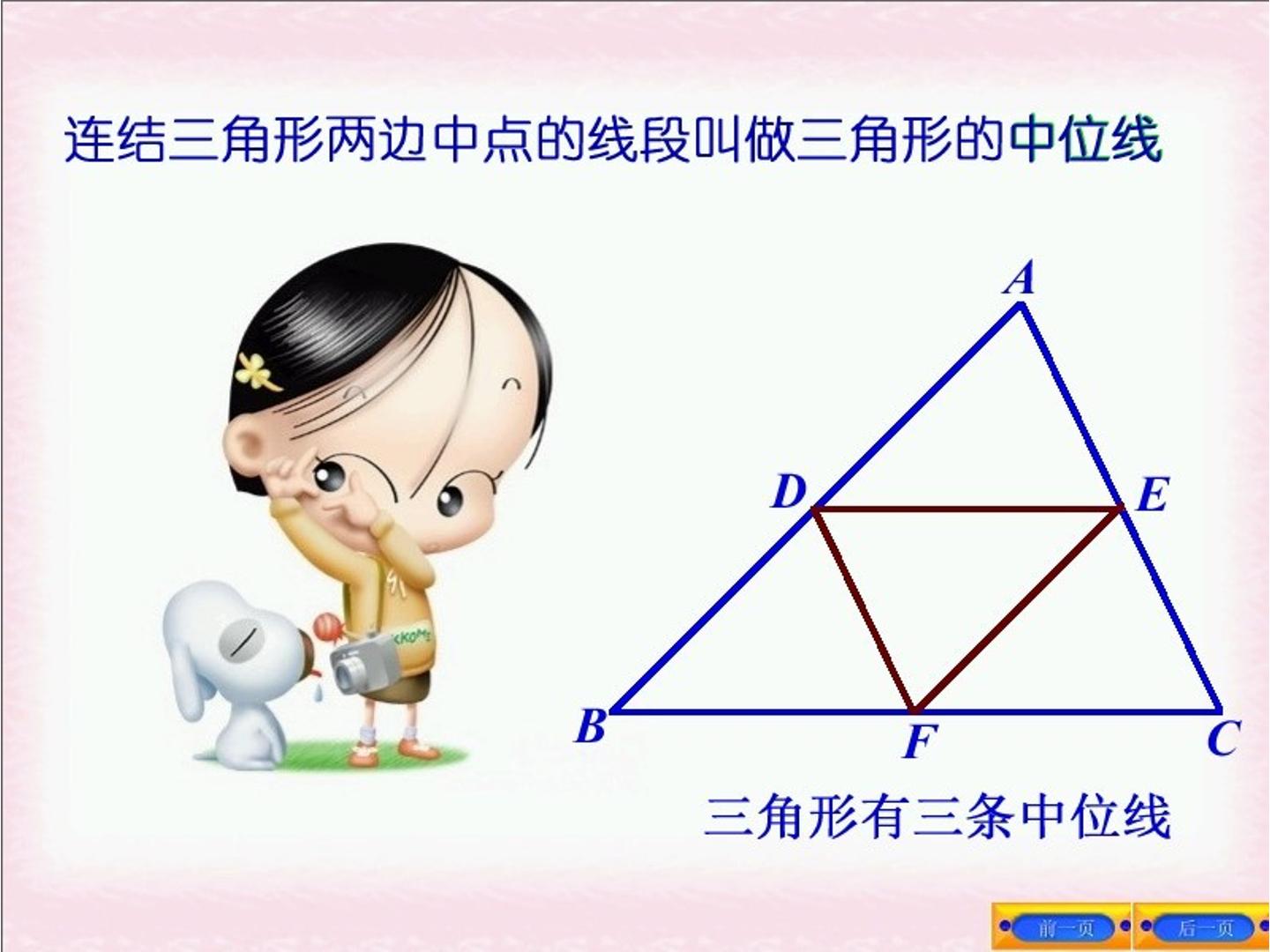 连结三角形两边中点的线段叫做三角形的中位线

A

D

E

B

F

C

三角形有三条中位线

前一页 后一页